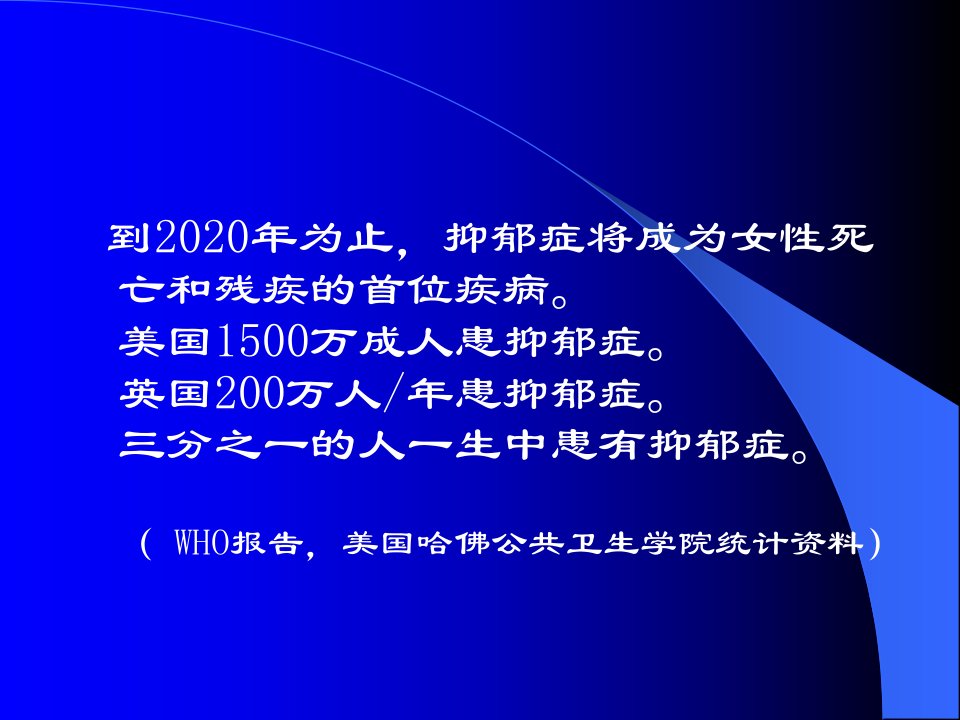 到2020年为止，抑郁症将成为女性死亡和残疾的首位疾病。
美国1500万成人患抑郁症。
英国200万人/年患抑郁症。
三分之一的人一生中患有抑郁症。

（ WHO报告，美国哈佛公共卫生学院统计资料）